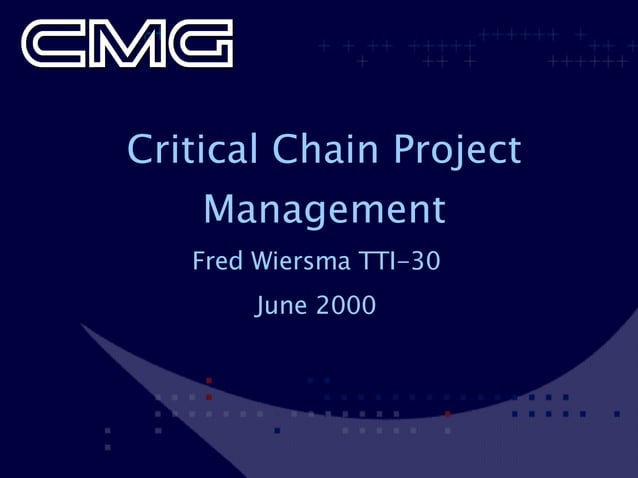 CMG

Critical Chain Project Management

Fred Wiersma TTI-30

June 2000